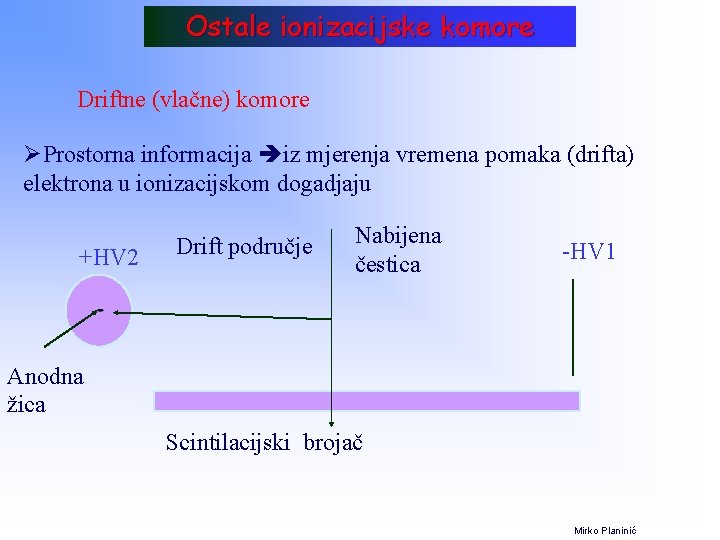 Ostale ionizacijske komore

Driftne (vlačne) komore

➢Prostorna informacija ➔iz mjerenja vremena pomaka (drifta) elektrona u ionizacijskom dogadjaju

+HV2

Drift područje

Nabijena čestica

-HV1

Anodna žica

Scintilacijski brojač

Mirko Planinić